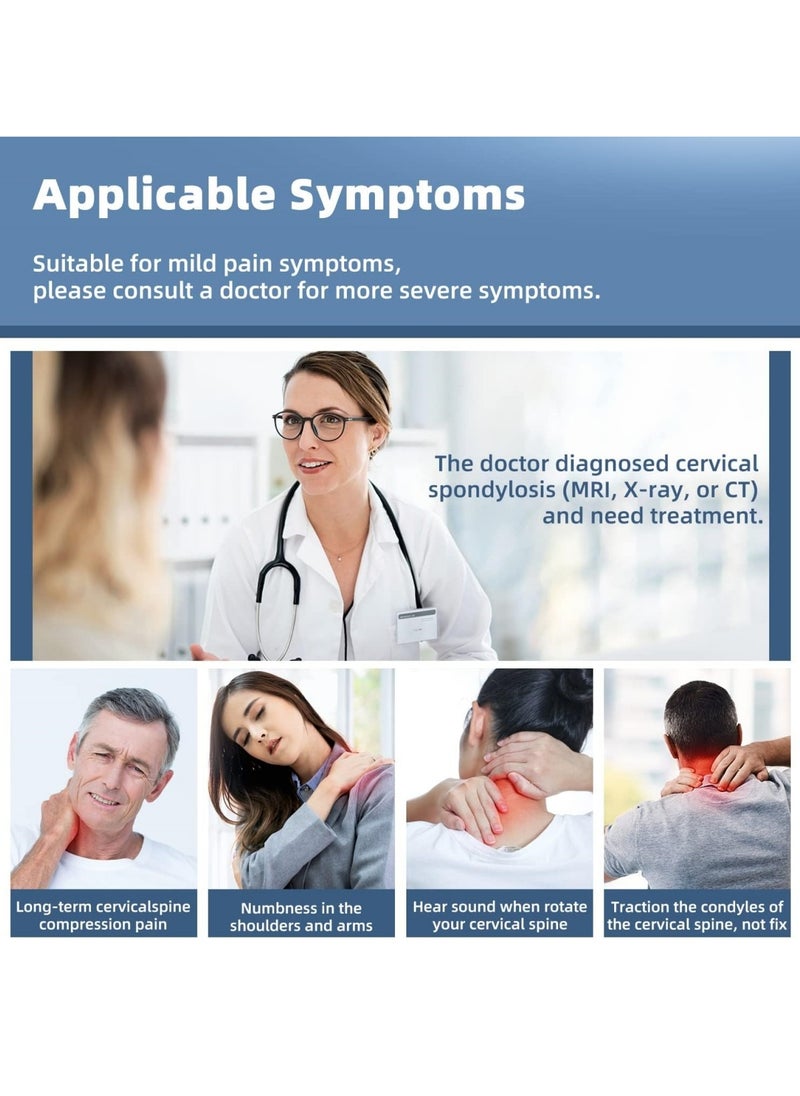 Applicable Symptoms

Suitable for mild pain symptoms, please consult a doctor for more severe symptoms.

The doctor diagnosed cervical spondylosis (MRI, X-ray, or CT) and need treatment.

Long-term cervicalspine compression pain

Numbness in the shoulders and arms

Hear sound when rotate your cervical spine

Traction the condyles of the cervical spine, not fix